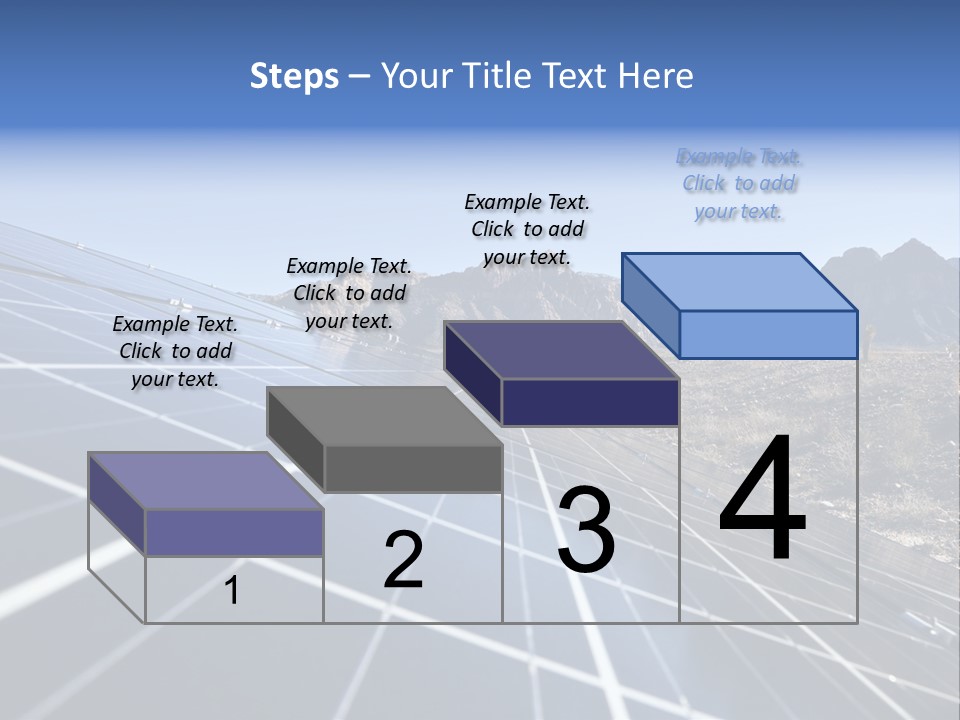 Steps – Your Title Text Here

Example Text. Click to add your text.

Example Text. Click to add your text.

Example Text. Click to add your text.

Example Text. Click to add your text.

1

2

3

4